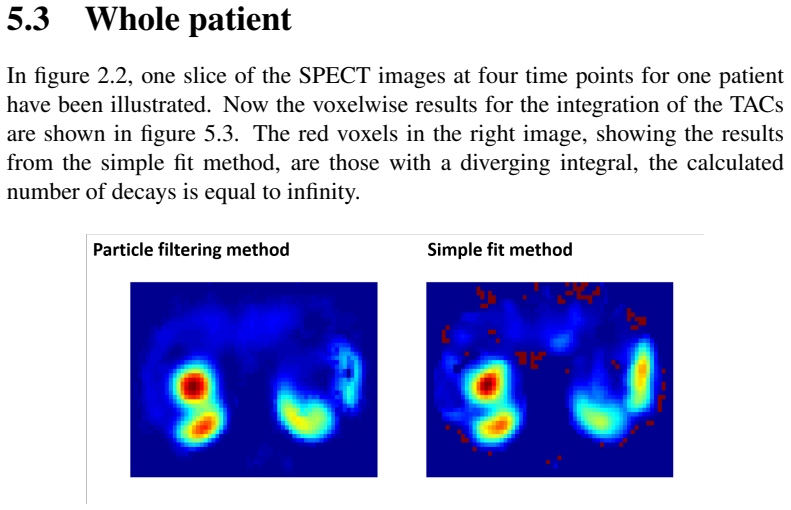 5.3 Whole patient

In figure 2.2, one slice of the SPECT images at four time points for one patient have been illustrated. Now the voxelwise results for the integration of the TACs are shown in figure 5.3. The red voxels in the right image, showing the results from the simple fit method, are those with a diverging integral, the calculated number of decays is equal to infinity.

Particle filtering method

Simple fit method